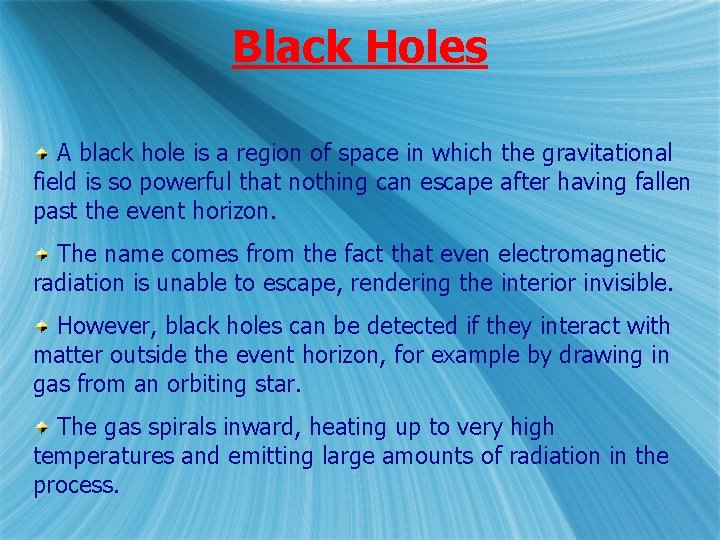 Black Holes

A black hole is a region of space in which the gravitational field is so powerful that nothing can escape after having fallen past the event horizon.

The name comes from the fact that even electromagnetic radiation is unable to escape, rendering the interior invisible.

However, black holes can be detected if they interact with matter outside the event horizon, for example by drawing in gas from an orbiting star.

The gas spirals inward, heating up to very high temperatures and emitting large amounts of radiation in the process.